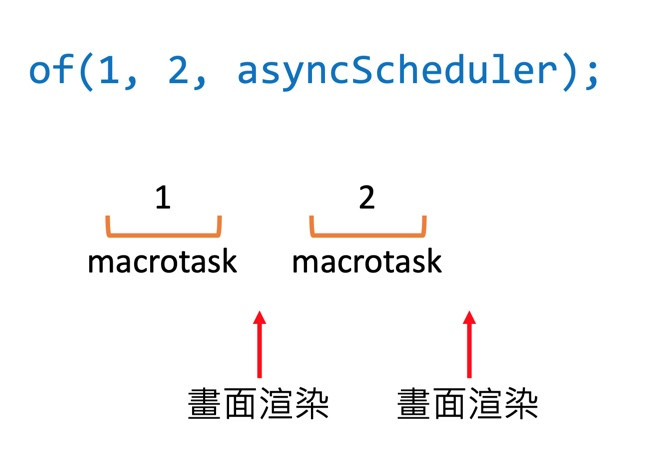 of(1, 2, asyncScheduler);

1

macrotask

2

macrotask

畫面渲染

畫面渲染